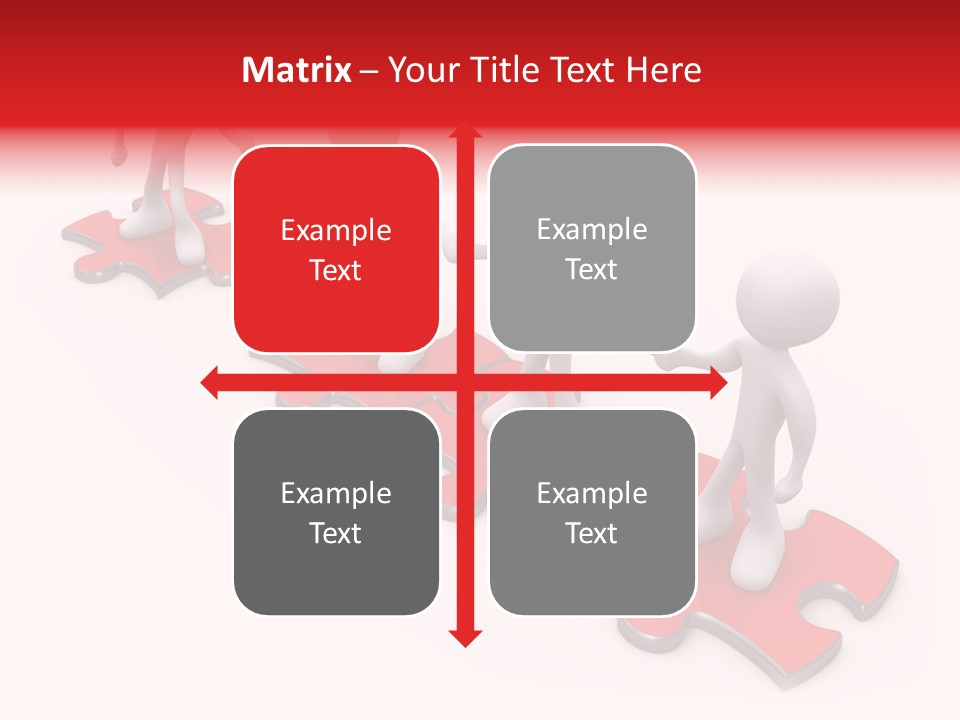 Matrix – Your Title Text Here

Example Text

Example Text

Example Text

Example Text